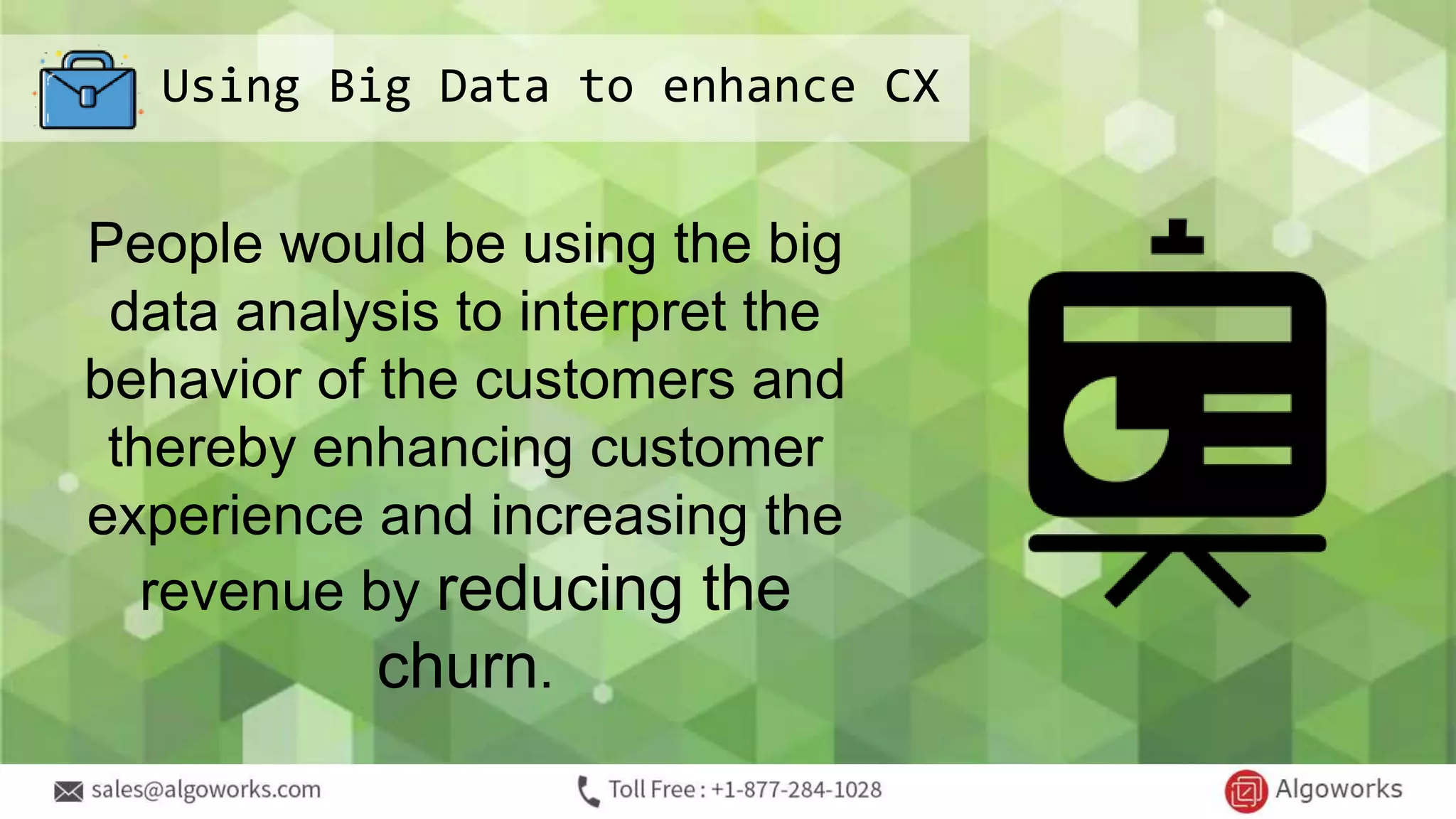 Using Big Data to enhance CX

People would be using the big data analysis to interpret the behavior of the customers and thereby enhancing customer experience and increasing the revenue by reducing the churn.

sales@algoworks.com Toll Free : +1-877-284-1028 Algoworks